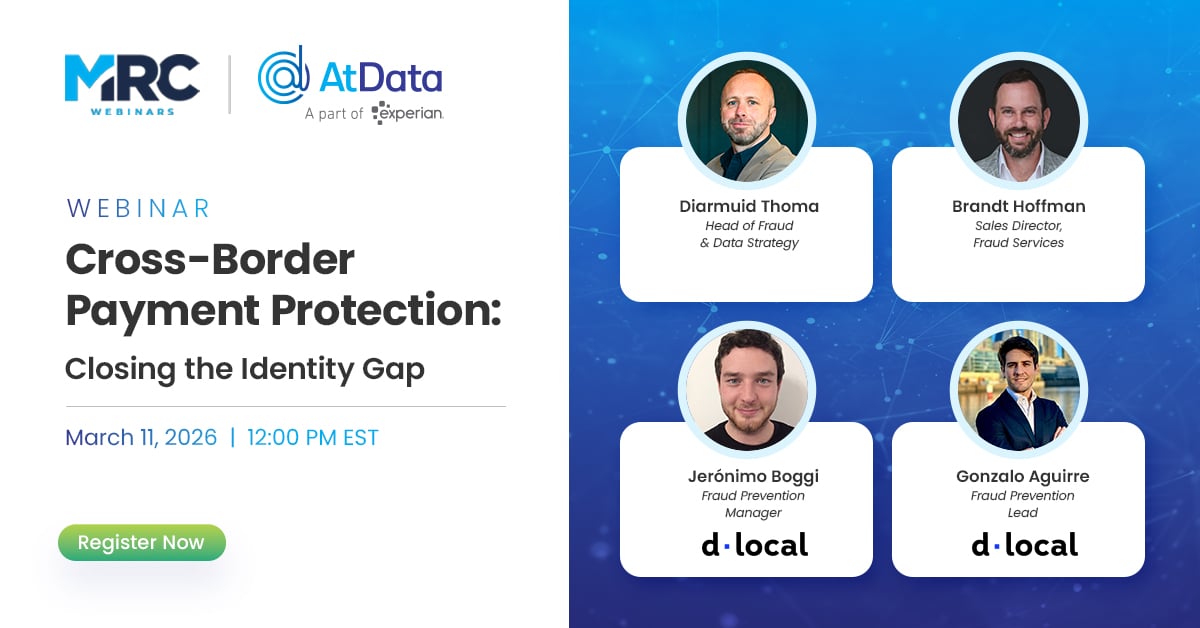 MRC WEBINARS

AtData
A part of experian.

WEBINAR

Cross-Border Payment Protection:

Closing the Identity Gap

March 11, 2026 | 12:00 PM EST

Register Now

Diarmuid Thoma
Head of Fraud & Data Strategy

Brandt Hoffman
Sales Director, Fraud Services

Jerónimo Boggi
Fraud Prevention Manager
d·local

Gonzalo Aguirre
Fraud Prevention Lead
d·local